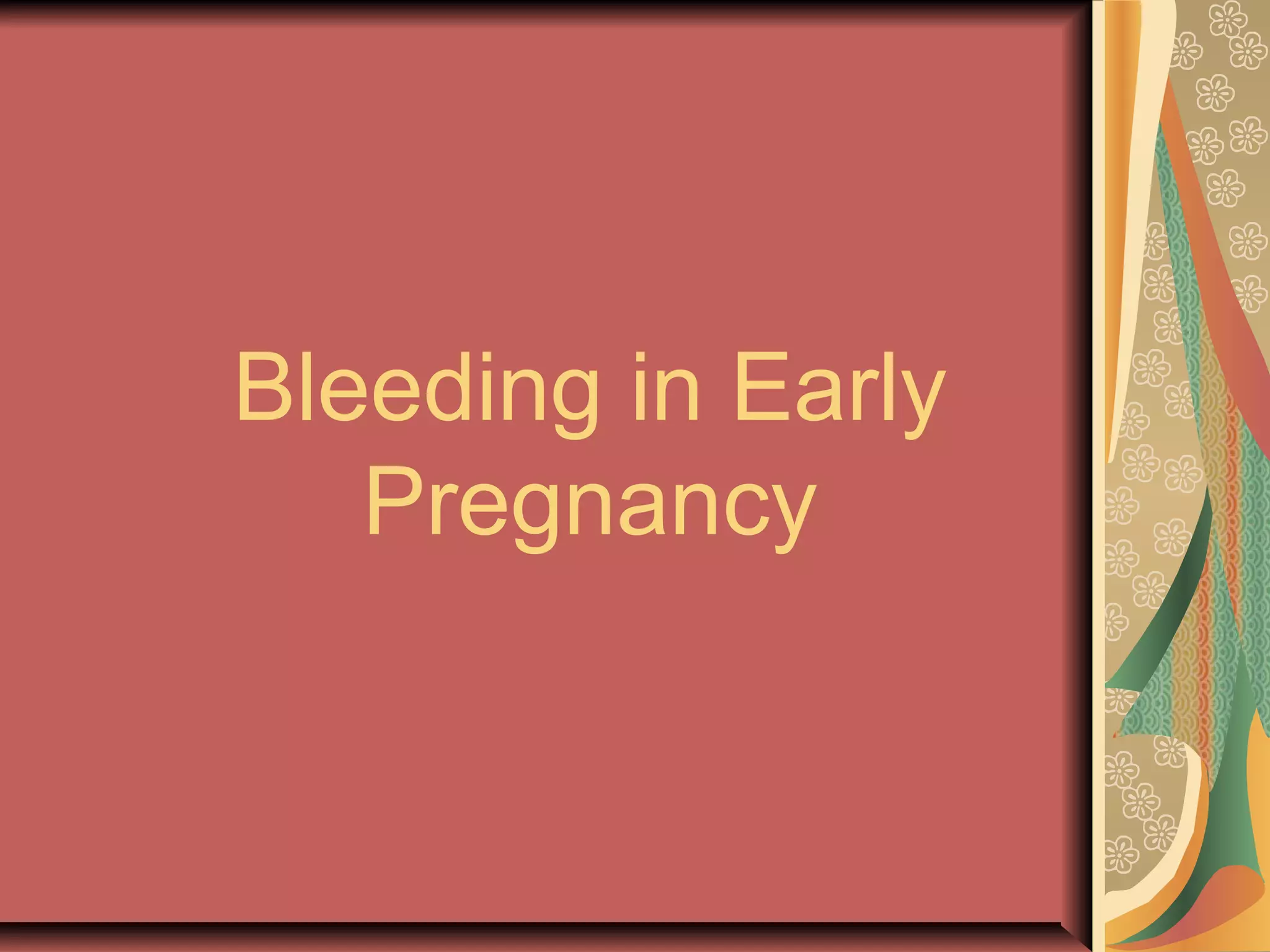 Bleeding in Early Pregnancy